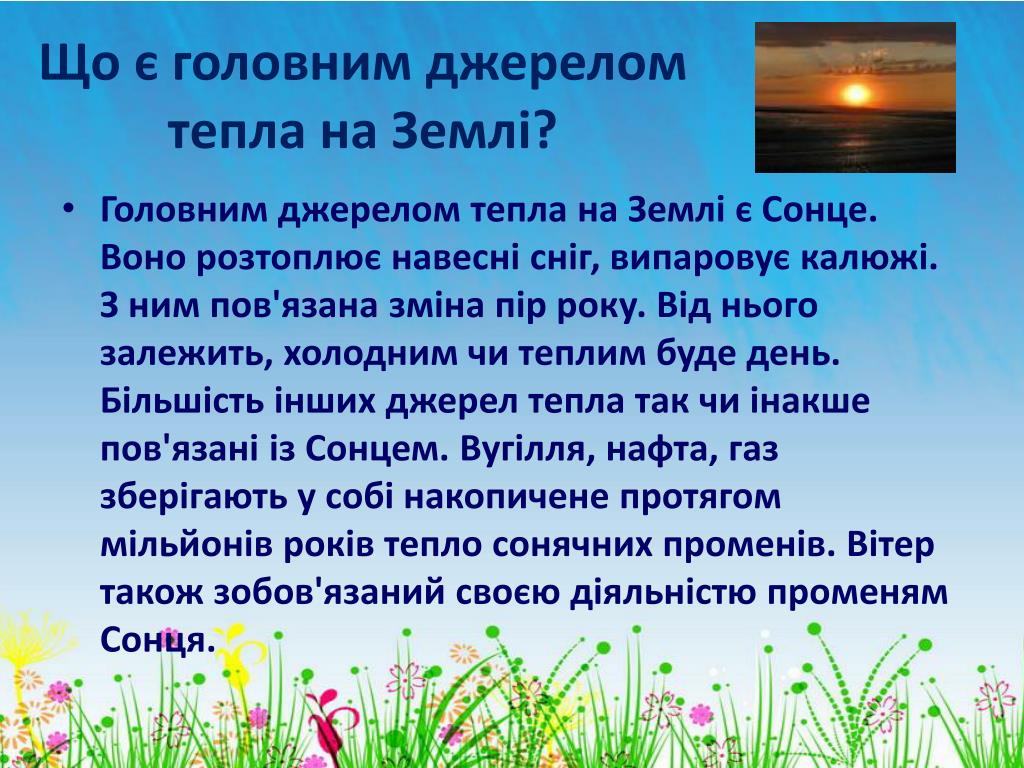 Що є головним джерелом тепла на Землі?

• Головним джерелом тепла на Землі є Сонце. Воно розтоплює навесні сніг, випаровує калюжі. З ним пов'язана зміна пір року. Від нього залежить, холодним чи теплим буде день. Більшість інших джерел тепла так чи інакше пов'язані із Сонцем. Вугілля, нафта, газ зберігають у собі накопичене протягом мільйонів років тепло сонячних променів. Вітер також зобов'язаний своєю діяльністю променям Сонця.